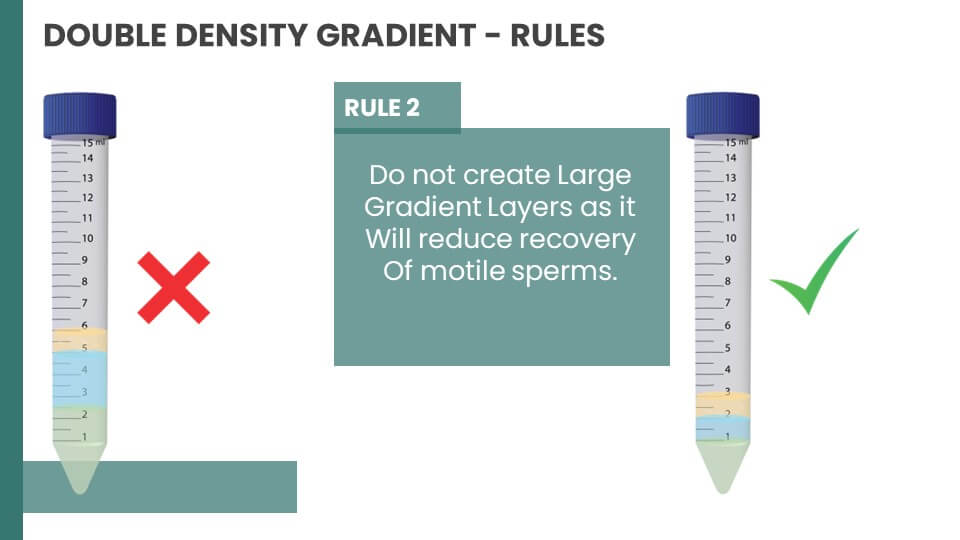 DOUBLE DENSITY GRADIENT - RULES

15 ml
14
13
12
11
10
9
8
7
6
5
4
3
2
1

RULE 2

Do not create Large Gradient Layers as it Will reduce recovery Of motile sperms.

15 ml
14
13
12
11
10
9
8
7
6
5
4
3
2
1